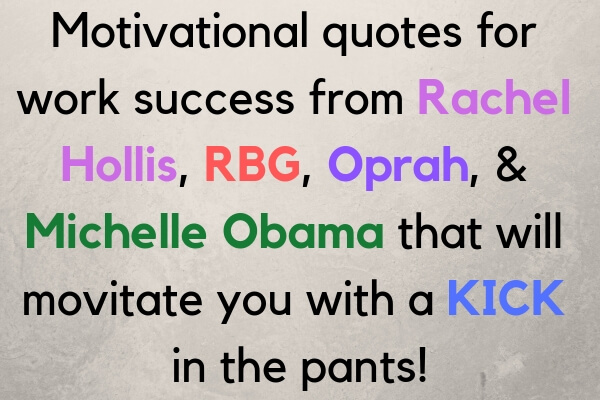 Motivational quotes for work success from Rachel Hollis, RBG, Oprah, & Michelle Obama that will movitate you with a KICK in the pants!